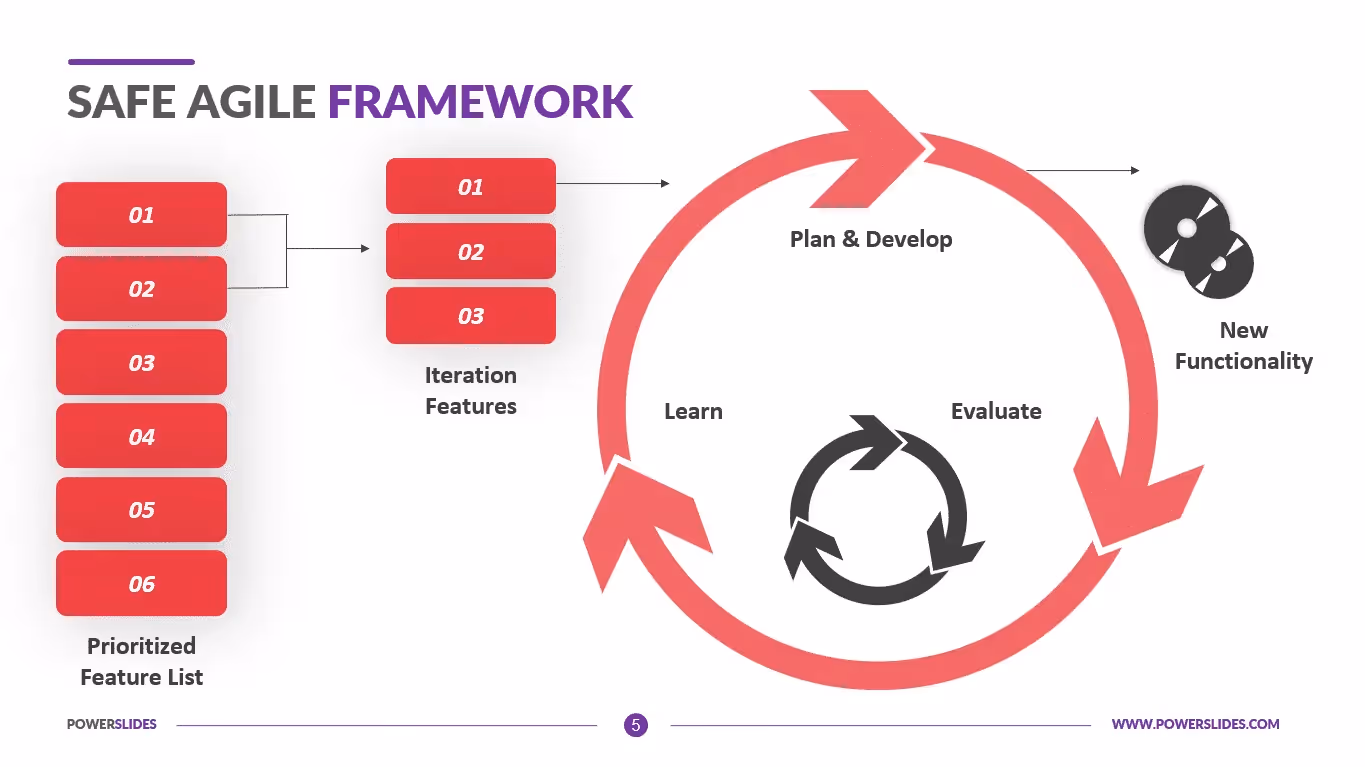 SAFE AGILE FRAMEWORK

01
02
03
04
05
06

Prioritized Feature List

01
02
03

Iteration Features

Plan & Develop

Learn

Evaluate

New Functionality

POWERSLIDES

5

WWW.POWERSLIDES.COM